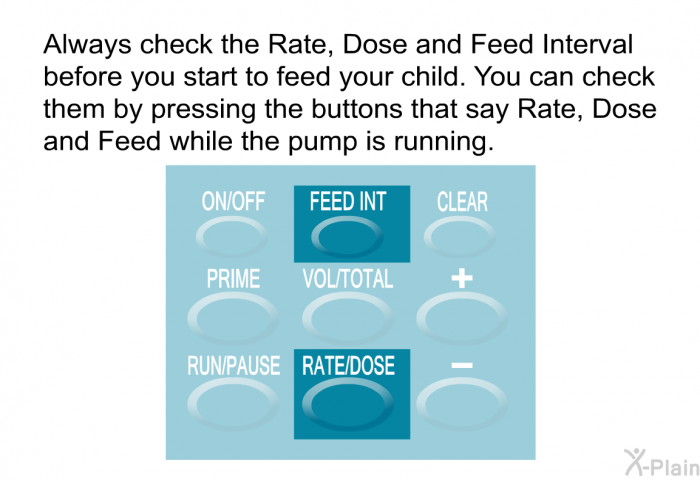 Always check the Rate, Dose and Feed Interval before you start to feed your child. You can check them by pressing the buttons that say Rate, Dose and Feed while the pump is running.

ON/OFF
FEED INT
CLEAR
PRIME
VOL/TOTAL
+
RUN/PAUSE
RATE/DOSE
−

X-Plain